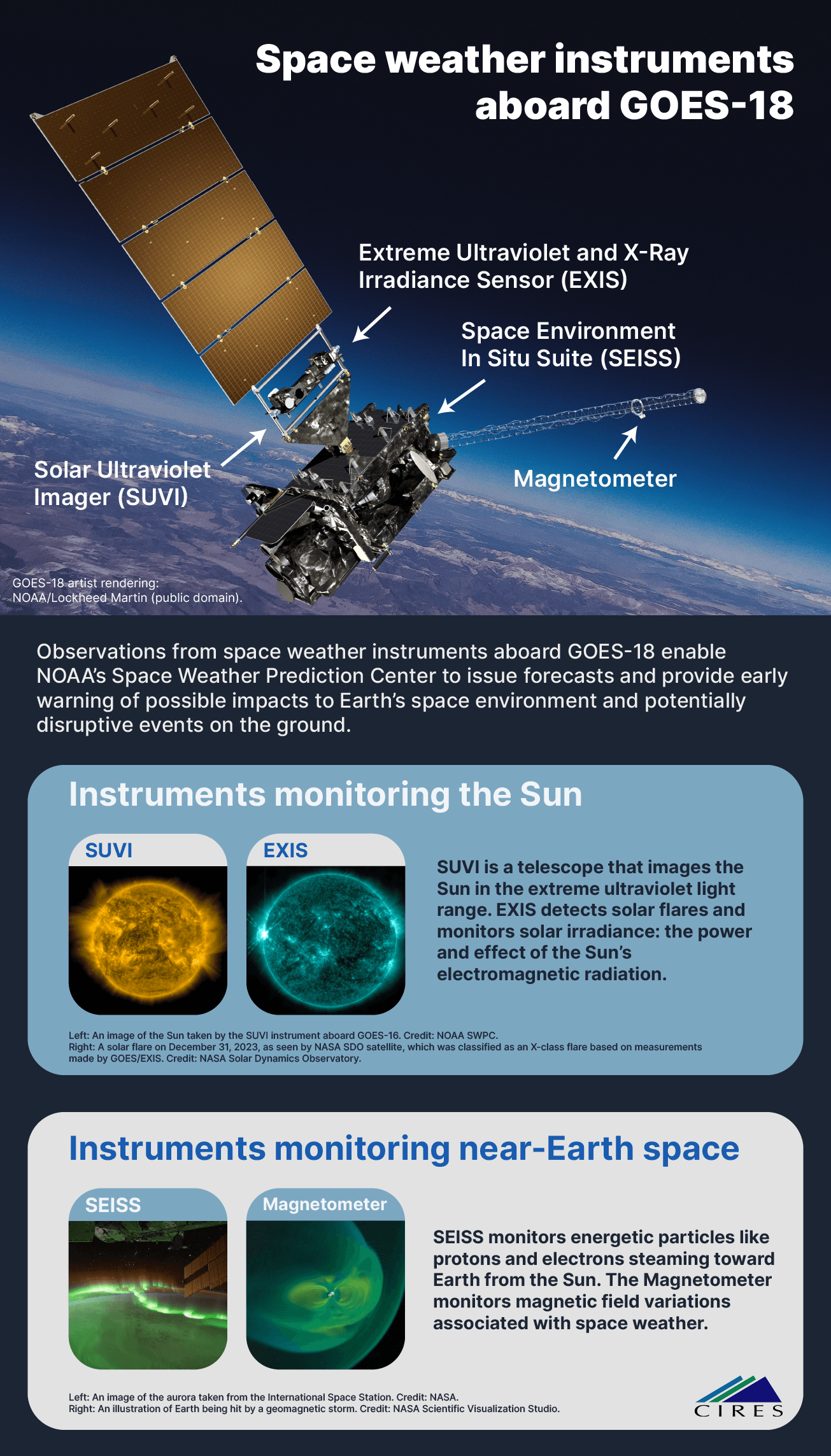 Space weather instruments aboard GOES-18

Extreme Ultraviolet and X-Ray Irradiance Sensor (EXIS)

Space Environment In Situ Suite (SEISS)

Solar Ultraviolet Imager (SUVI)

Magnetometer

GOES-18 artist rendering: NOAA/Lockheed Martin (public domain).

Observations from space weather instruments aboard GOES-18 enable NOAA's Space Weather Prediction Center to issue forecasts and provide early warning of possible impacts to Earth's space environment and potentially disruptive events on the ground.

Instruments monitoring the Sun

SUVI

EXIS

SUVI is a telescope that images the Sun in the extreme ultraviolet light range. EXIS detects solar flares and monitors solar irradiance: the power and effect of the Sun's electromagnetic radiation.

Left: An image of the Sun taken by the SUVI instrument aboard GOES-16. Credit: NOAA SWPC.
Right: A solar flare on December 31, 2023, as seen by NASA SDO satellite, which was classified as an X-class flare based on measurements made by GOES/EXIS. Credit: NASA Solar Dynamics Observatory.

Instruments monitoring near-Earth space

SEISS

Magnetometer

SEISS monitors energetic particles like protons and electrons steaming toward Earth from the Sun. The Magnetometer monitors magnetic field variations associated with space weather.

Left: An image of the aurora taken from the International Space Station. Credit: NASA.
Right: An illustration of Earth being hit by a geomagnetic storm. Credit: NASA Scientific Visualization Studio.

CIRES